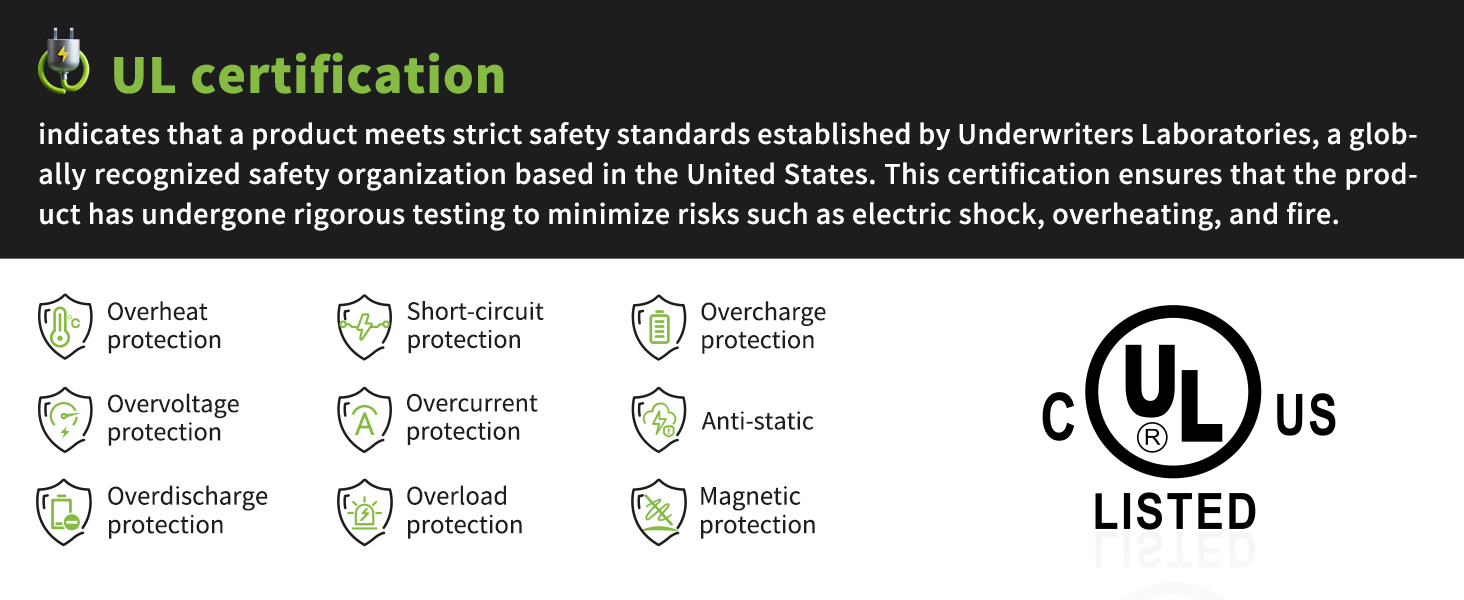 UL certification

indicates that a product meets strict safety standards established by Underwriters Laboratories, a globally recognized safety organization based in the United States. This certification ensures that the product has undergone rigorous testing to minimize risks such as electric shock, overheating, and fire.

Overheat protection

Overvoltage protection

Overdischarge protection

Short-circuit protection

Overcurrent protection

Overload protection

Overcharge protection

Anti-static

Magnetic protection

C UL ® US
LISTED